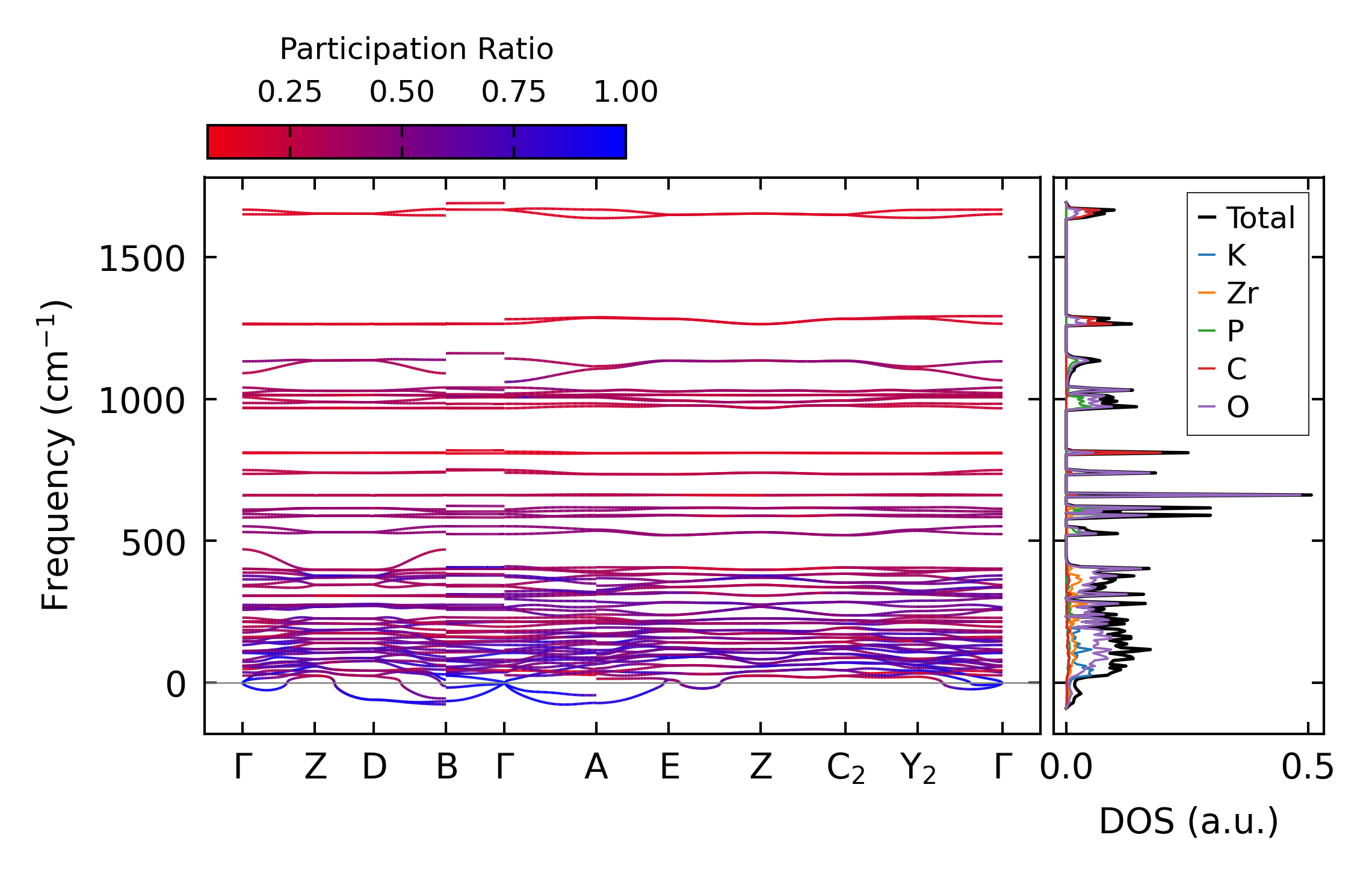 Participation Ratio
0.25 0.50 0.75 1.00

Frequency (cm$^{-1}$)
1500
1000
500
0

Γ Z D B Γ A E Z C$_2$ Y$_2$ Γ

Total
K
Zr
P
C
O

0.0 0.5
DOS (a.u.)